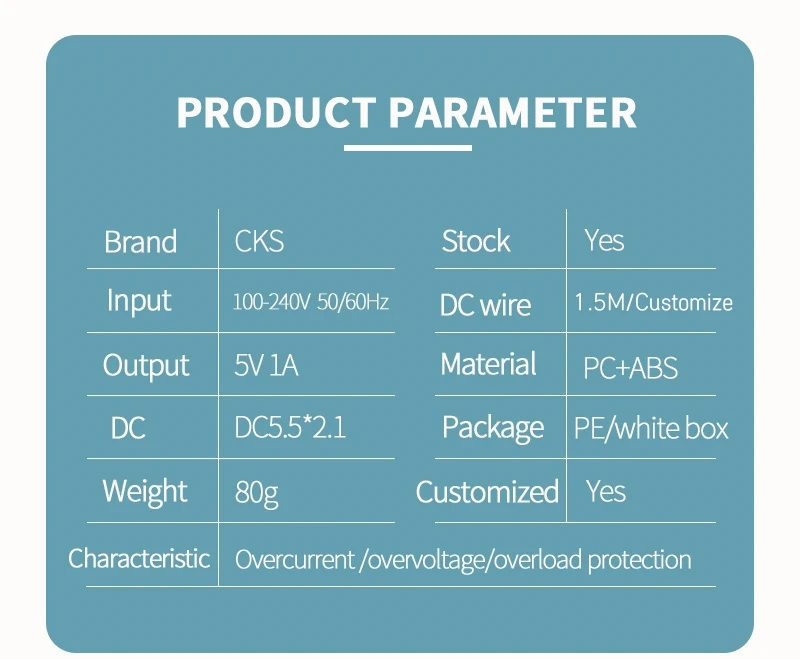 PRODUCT PARAMETER

| Brand | CKS | Stock | Yes |
|---|---|---|---|
| Input | 100-240V 50/60Hz | DC wire | 1.5M/Customize |
| Output | 5V 1A | Material | PC+ABS |
| DC | DC5.5*2.1 | Package | PE/white box |
| Weight | 80g | Customized | Yes |
| Characteristic | Overcurrent /overvoltage/overload protection | | |